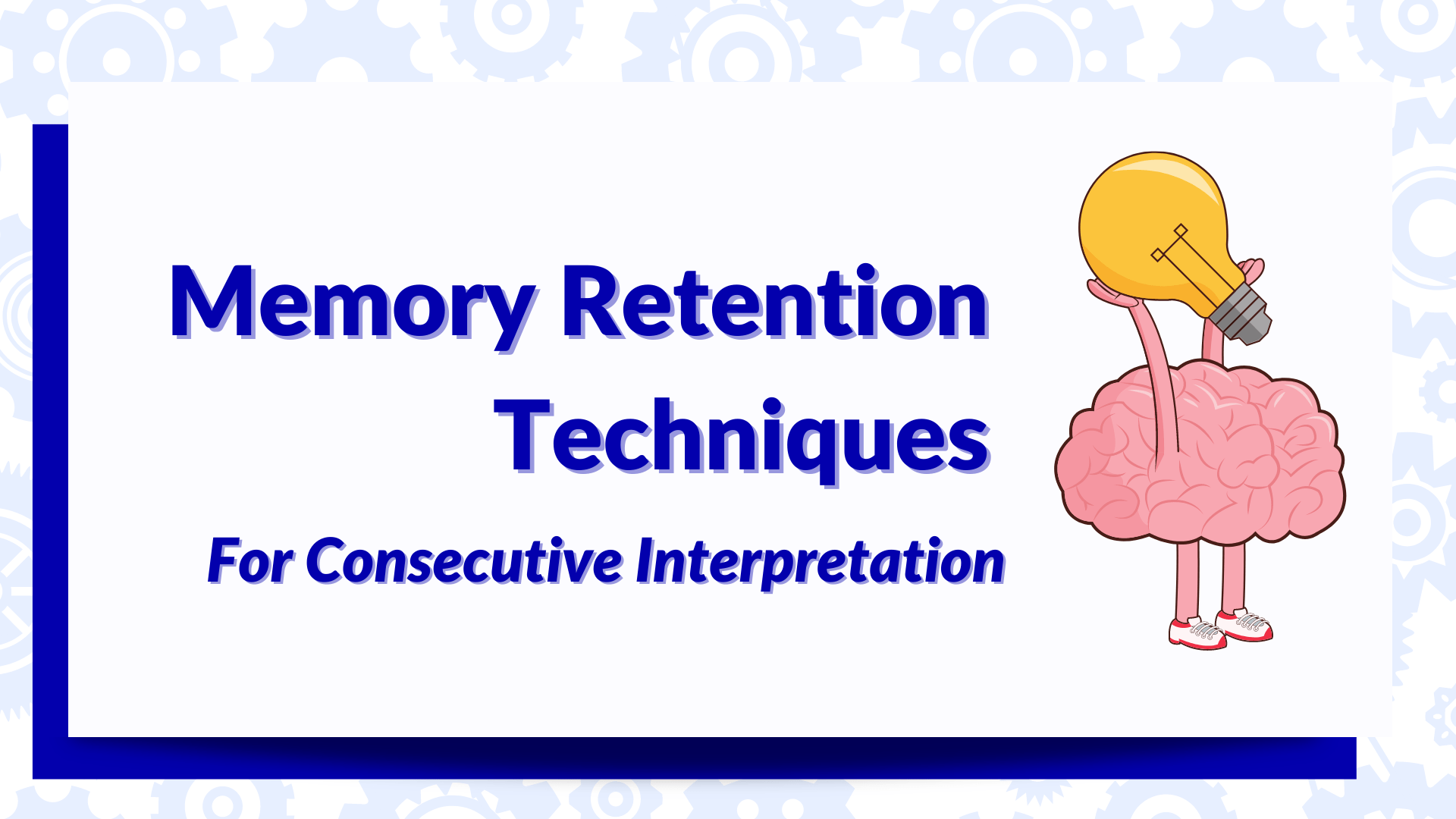 Memory Retention Techniques

For Consecutive Interpretation